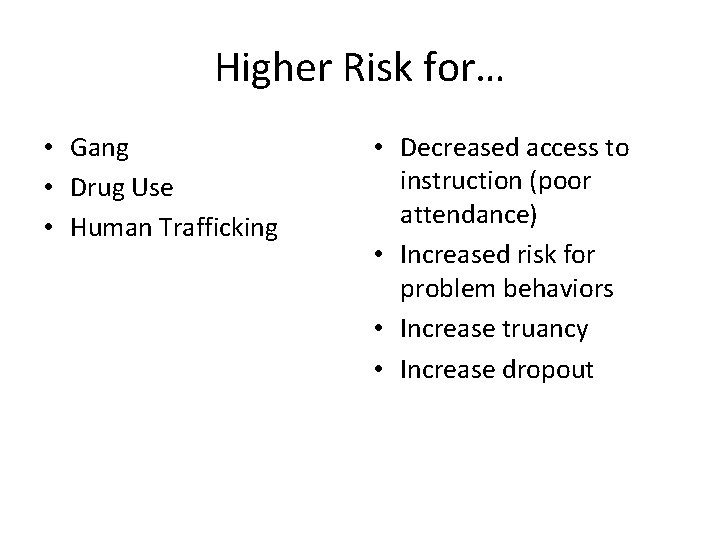 Higher Risk for…

• Gang
• Drug Use
• Human Trafficking

• Decreased access to instruction (poor attendance)
• Increased risk for problem behaviors
• Increase truancy
• Increase dropout